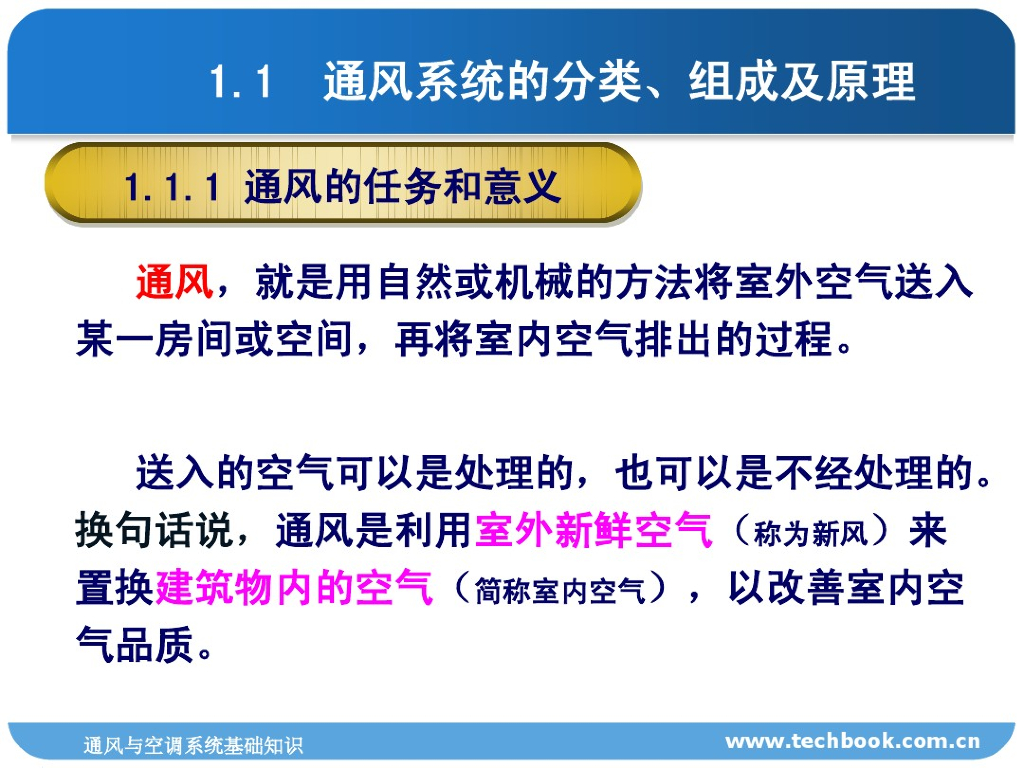 1.1 通风系统的分类、组成及原理

1.1.1 通风的任务和意义

通风，就是用自然或机械的方法将室外空气送入某一房间或空间，再将室内空气排出的过程。

送入的空气可以是处理的，也可以是不经处理的。换句话说，通风是利用室外新鲜空气（称为新风）来置换建筑物内的空气（简称室内空气），以改善室内空气品质。

通风与空调系统基础知识

www.techbook.com.cn